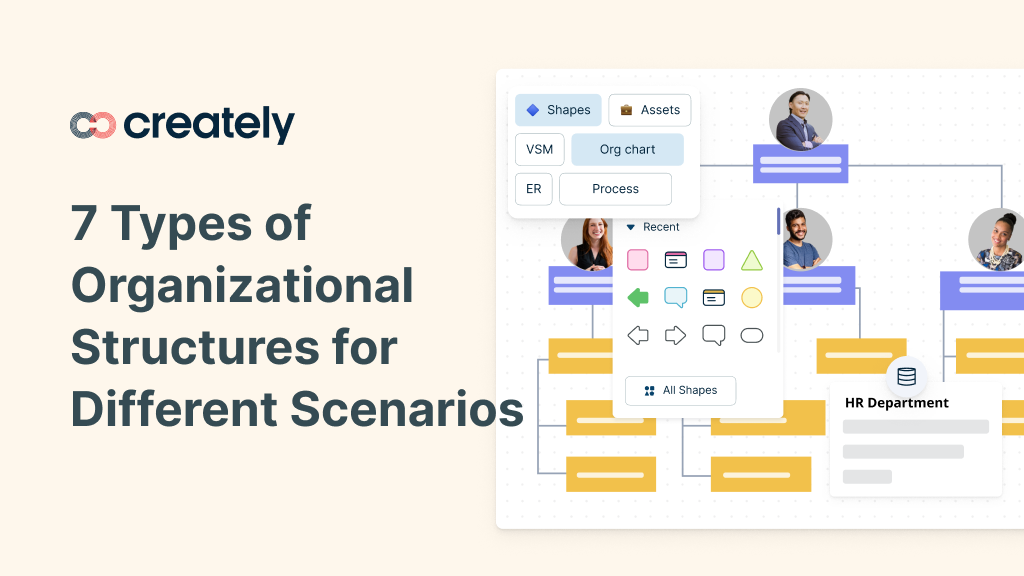 creately

7 Types of Organizational Structures for Different Scenarios

Shapes
Assets
VSM
Org chart
ER
Process

Recent

All Shapes

HR Department